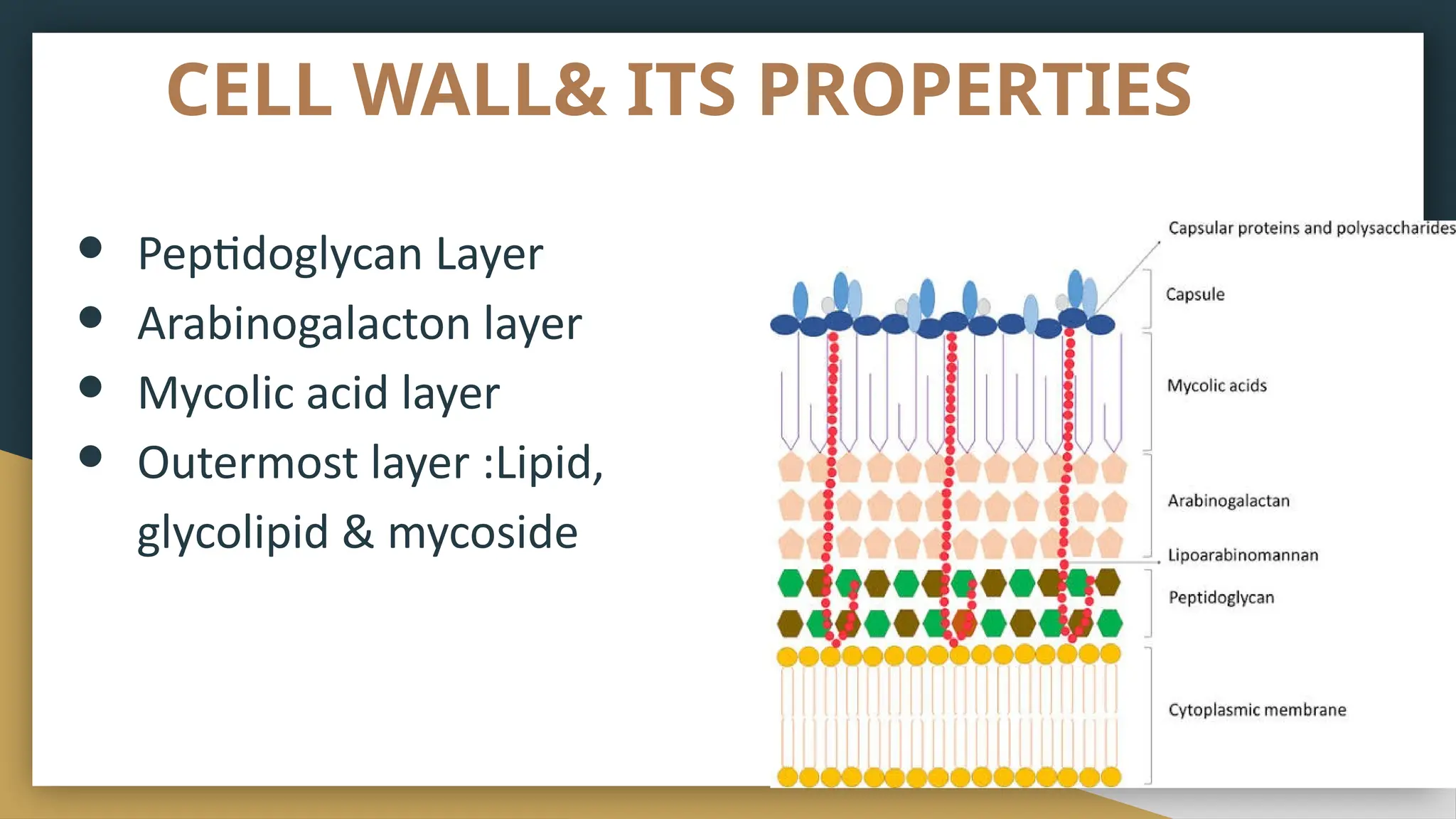 CELL WALL& ITS PROPERTIES

- Peptidoglycan Layer
- Arabinogalacton layer
- Mycolic acid layer
- Outermost layer :Lipid, glycolipid & mycoside

Capsular proteins and polysaccharides
Capsule
Mycolic acids
Arabinogalactan
Lipoarabinomannan
Peptidoglycan
Cytoplasmic membrane